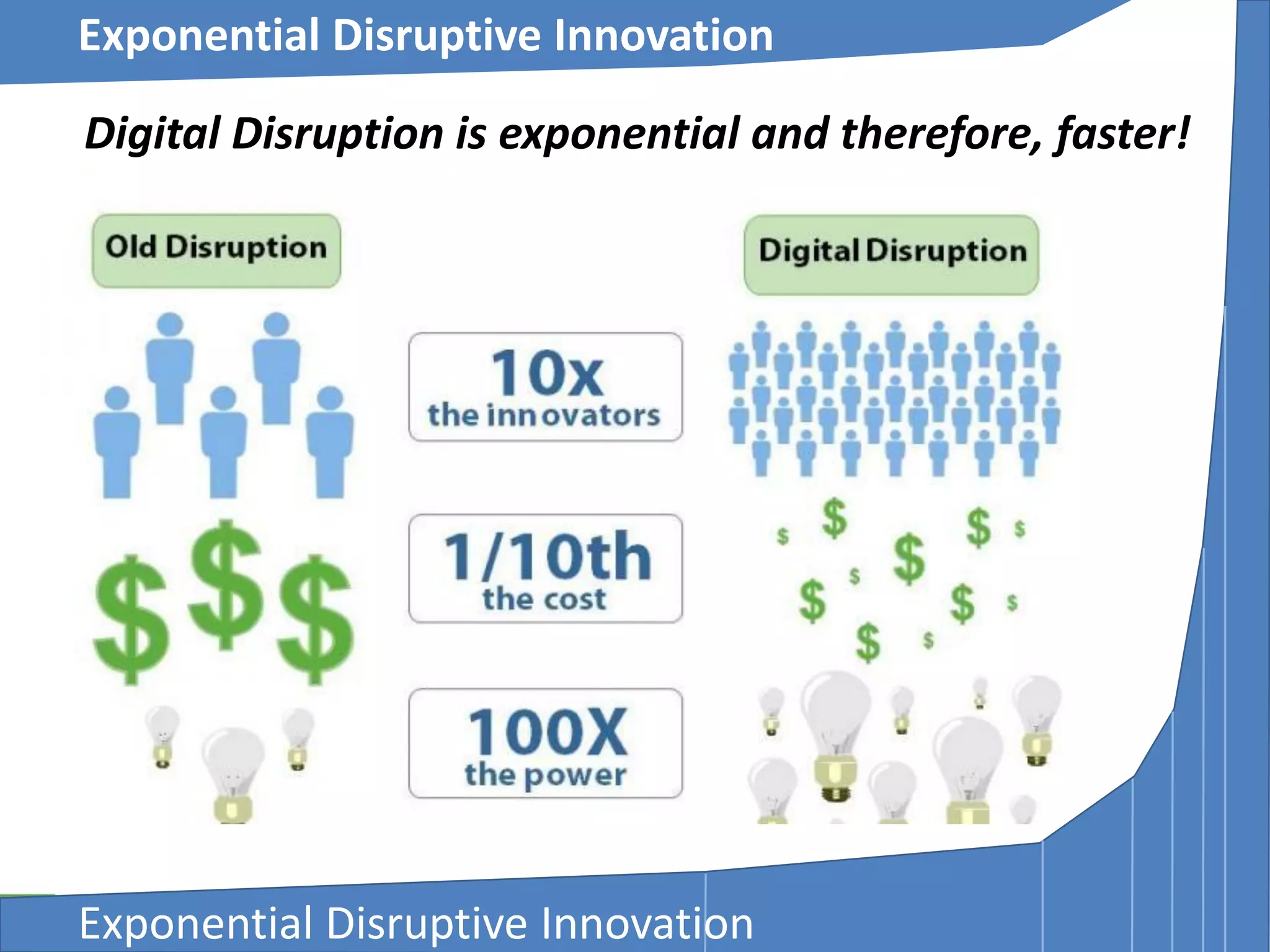 Exponential Disruptive Innovation

Digital Disruption is exponential and therefore, faster!

Old Disruption

Digital Disruption

10x
the innovators

1/10th
the cost

100X
the power

Exponential Disruptive Innovation